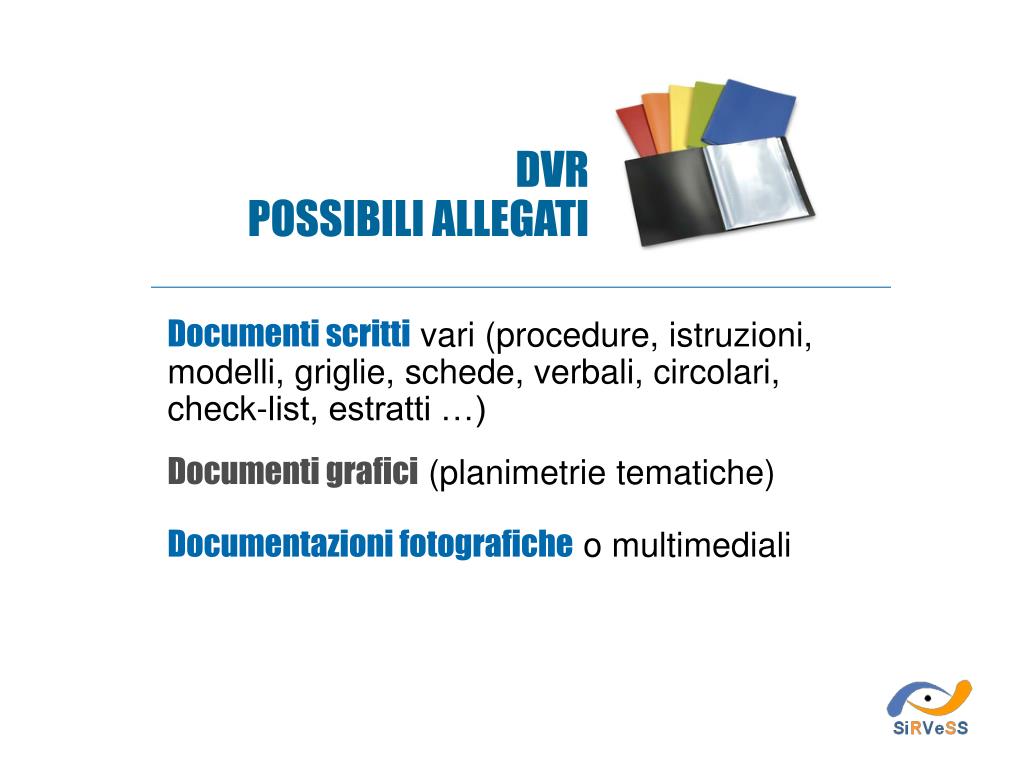 DVR
POSSIBILI ALLEGATI

Documenti scritti vari (procedure, istruzioni, modelli, griglie, schede, verbali, circolari, check-list, estratti …)

Documenti grafici (planimetrie tematiche)

Documentazioni fotografiche o multimediali

SiRVeSS